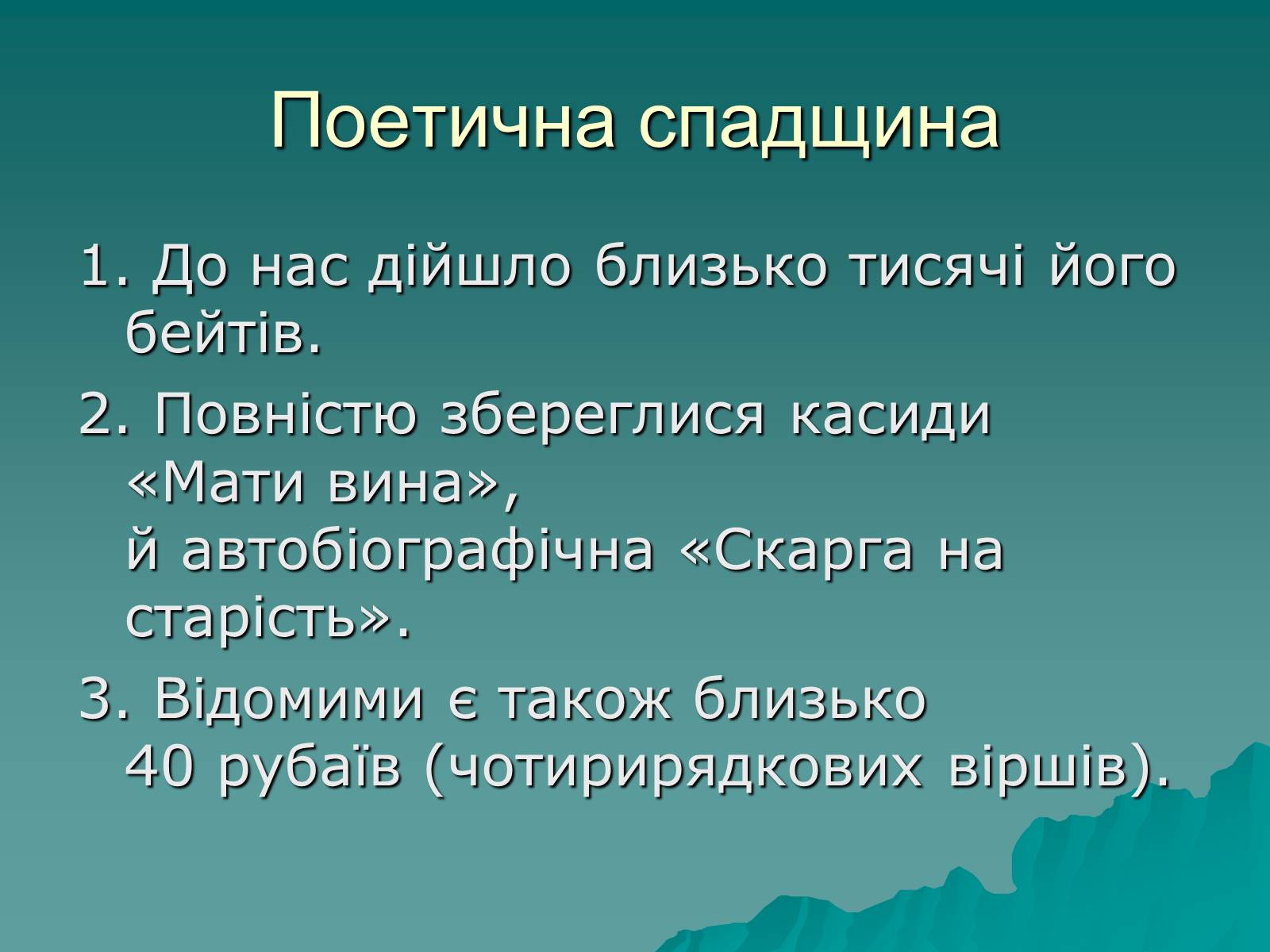 Поетична спадщина

1. До нас дійшло близько тисячі його бейтів.

2. Повністю збереглися касиди «Мати вина», й автобіографічна «Скарга на старість».

3. Відомими є також близько 40 рубаїв (чотирирядкових віршів).